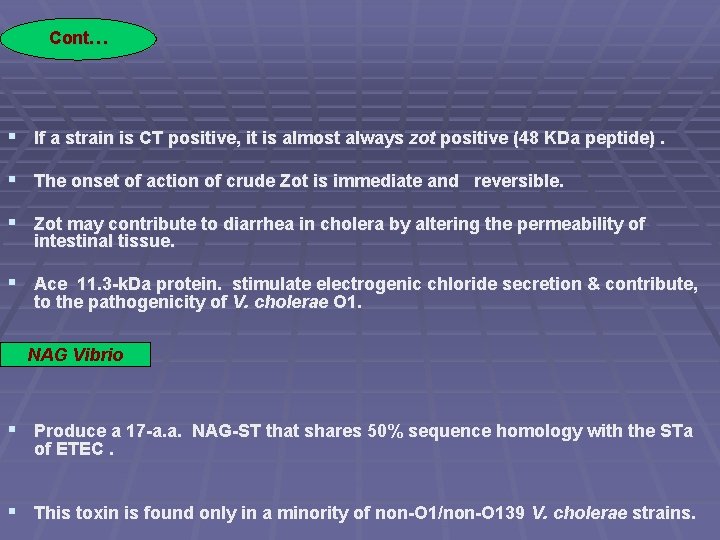 Cont…

▪ If a strain is CT positive, it is almost always zot positive (48 KDa peptide) .

▪ The onset of action of crude Zot is immediate and reversible.

▪ Zot may contribute to diarrhea in cholera by altering the permeability of intestinal tissue.

▪ Ace 11.3-kDa protein. stimulate electrogenic chloride secretion & contribute, to the pathogenicity of V. cholerae O1.

NAG Vibrio

▪ Produce a 17-a.a. NAG-ST that shares 50% sequence homology with the STa of ETEC .

▪ This toxin is found only in a minority of non-O1/non-O139 V. cholerae strains.